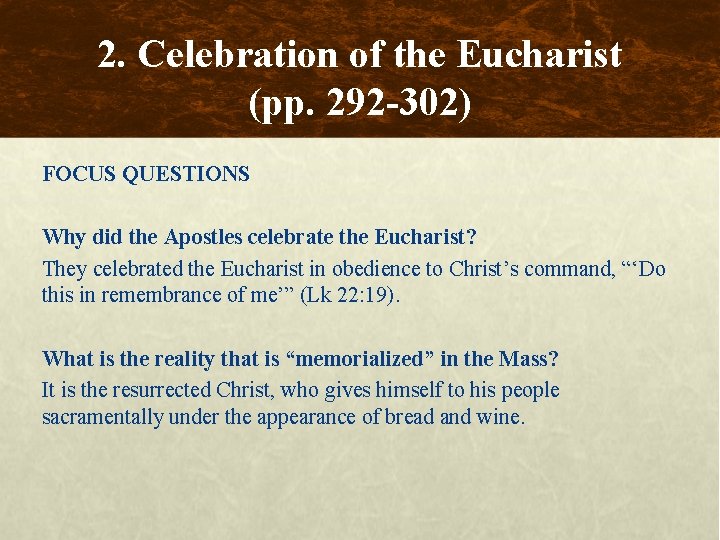 2. Celebration of the Eucharist (pp. 292-302)

FOCUS QUESTIONS

Why did the Apostles celebrate the Eucharist?

They celebrated the Eucharist in obedience to Christ’s command, “‘Do this in remembrance of me’” (Lk 22:19).

What is the reality that is “memorialized” in the Mass?

It is the resurrected Christ, who gives himself to his people sacramentally under the appearance of bread and wine.